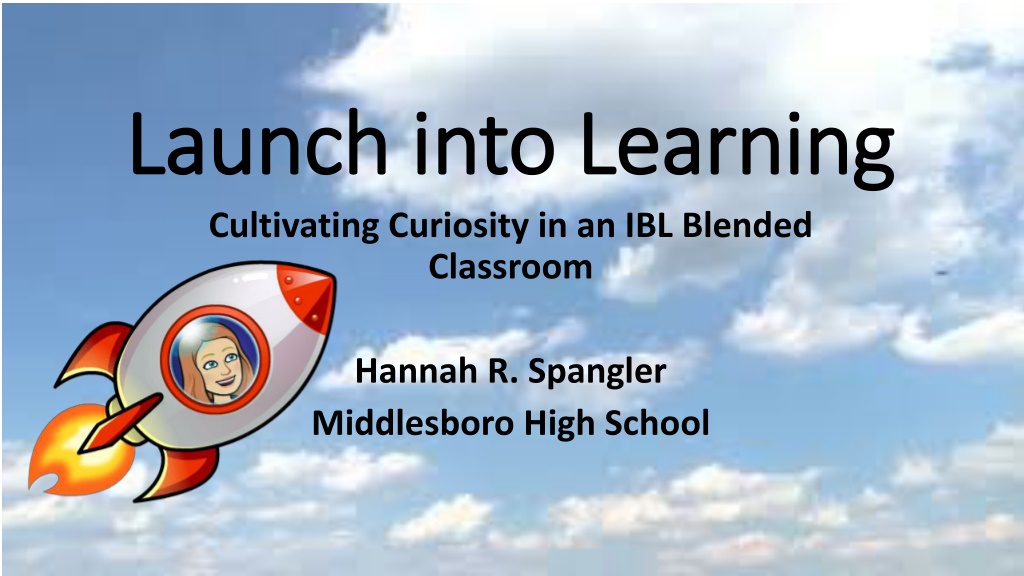 Launch into Learning

Cultivating Curiosity in an IBL Blended Classroom

Hannah R. Spangler
Middlesboro High School